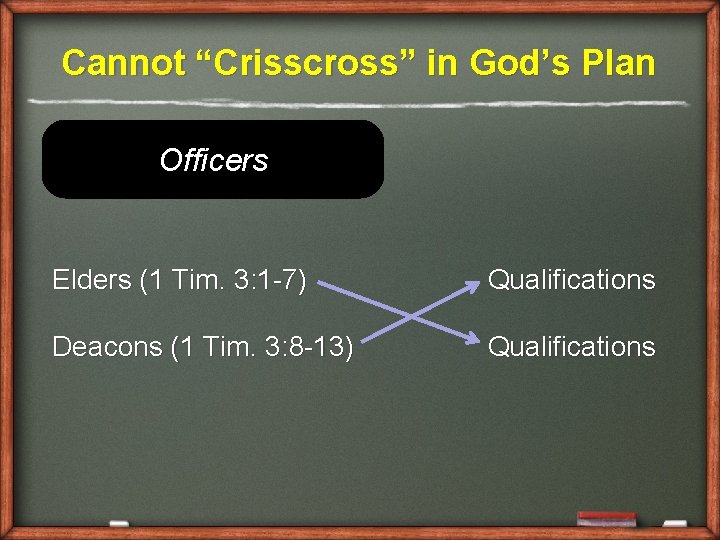 Cannot “Crisscross” in God’s Plan

Officers

Elders (1 Tim. 3:1-7)

Deacons (1 Tim. 3:8-13)

Qualifications

Qualifications